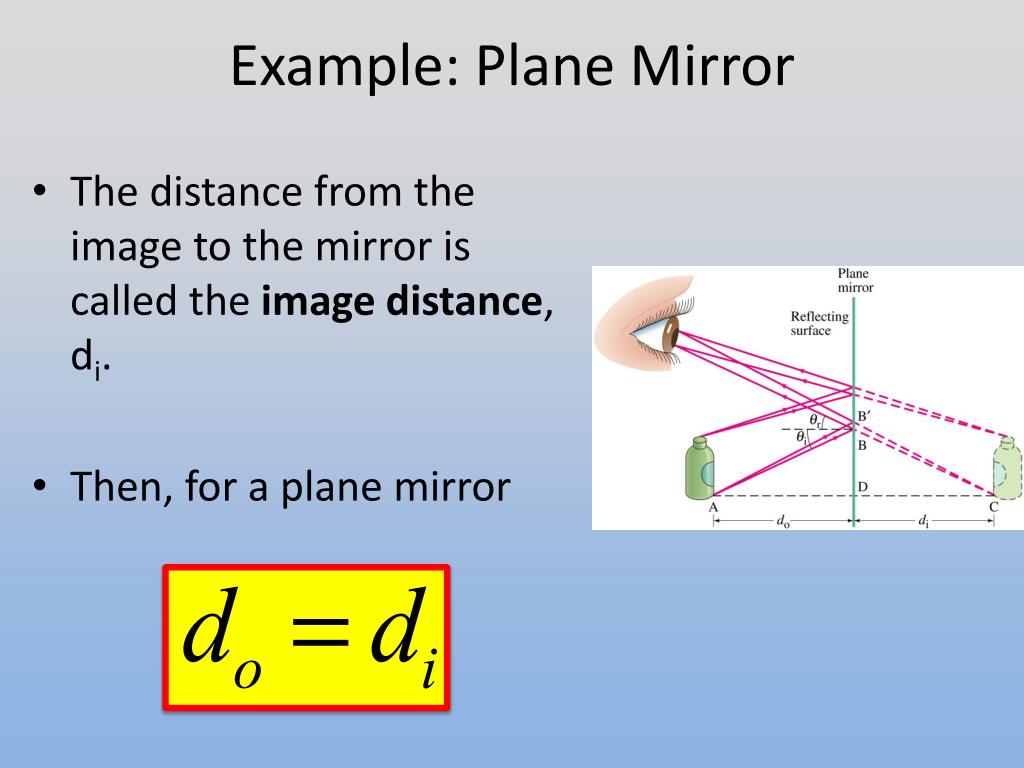 Example: Plane Mirror

• The distance from the image to the mirror is called the **image distance**, $d_i$.

• Then, for a plane mirror

$d_o = d_i$

Plane mirror

Reflecting surface

$\theta_r$

$\theta_i$

B′

B

D

A

C

$d_o$

$d_i$